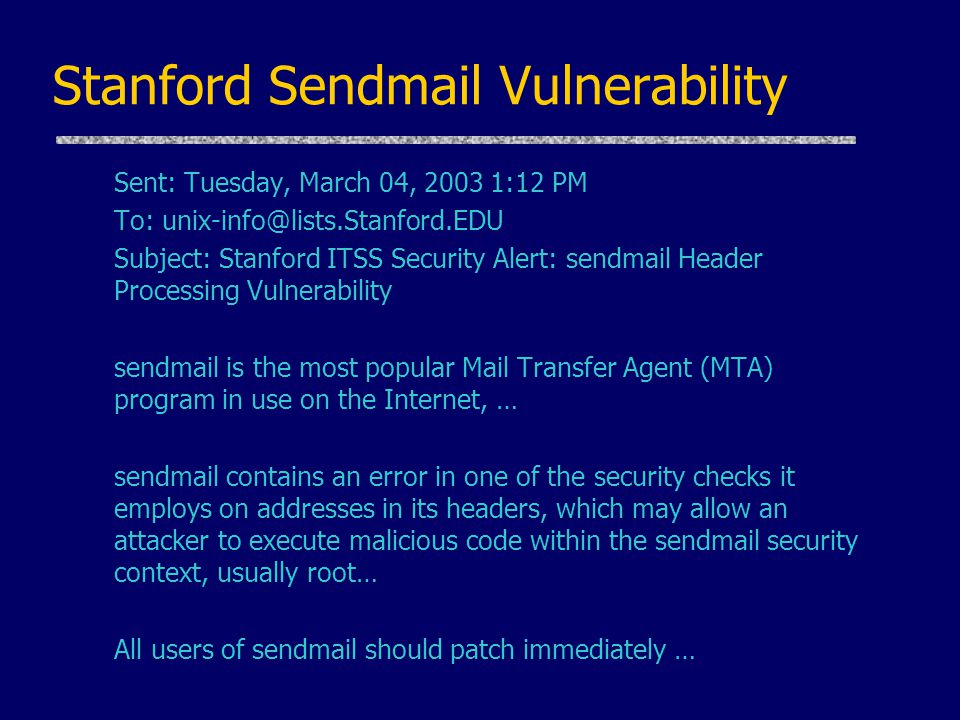 Stanford Sendmail Vulnerability

Sent: Tuesday, March 04, 2003 1:12 PM

To: unix-info@lists.Stanford.EDU

Subject: Stanford ITSS Security Alert: sendmail Header Processing Vulnerability

sendmail is the most popular Mail Transfer Agent (MTA) program in use on the Internet, …

sendmail contains an error in one of the security checks it employs on addresses in its headers, which may allow an attacker to execute malicious code within the sendmail security context, usually root…

All users of sendmail should patch immediately …